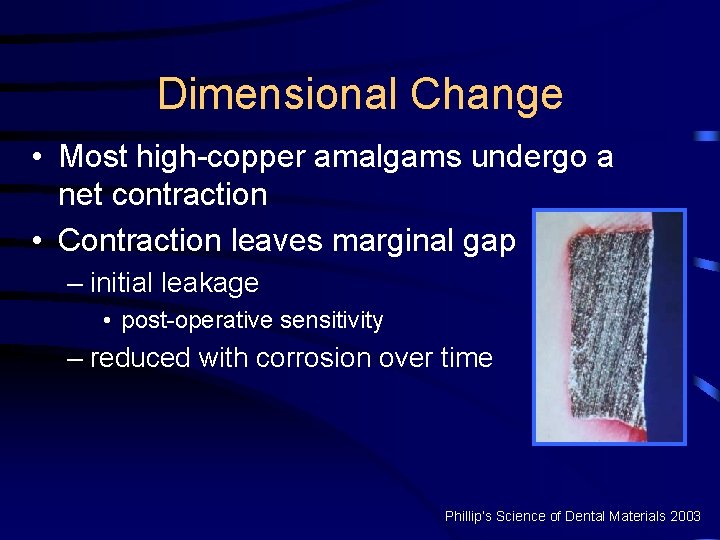 Dimensional Change

• Most high-copper amalgams undergo a net contraction

• Contraction leaves marginal gap

– initial leakage

• post-operative sensitivity

– reduced with corrosion over time

Phillip's Science of Dental Materials 2003